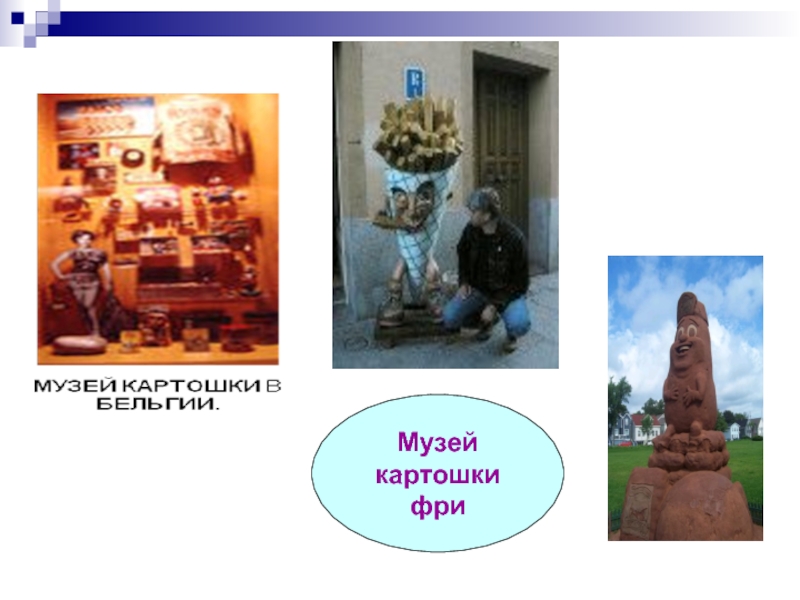 МУЗЕЙ КАРТОШКИ В БЕЛЬГИИ.

Музей картошки фри